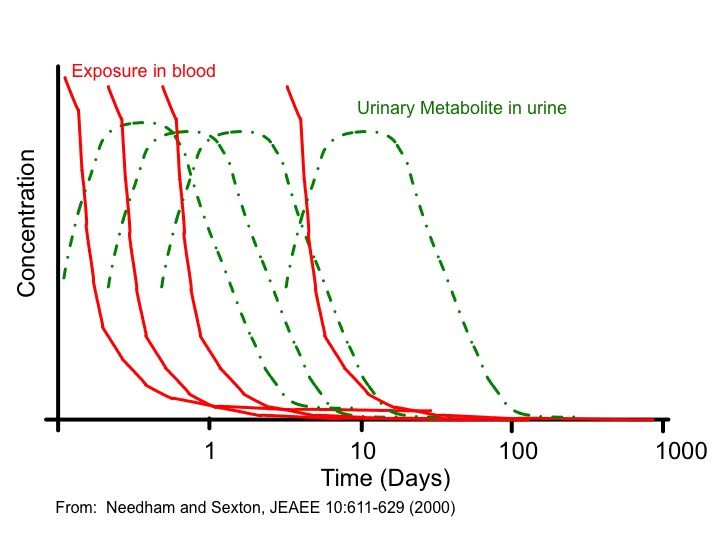 Exposure in blood

Urinary Metabolite in urine

Concentration

1

10

100

1000

Time (Days)

From: Needham and Sexton, JEAEE 10:611-629 (2000)